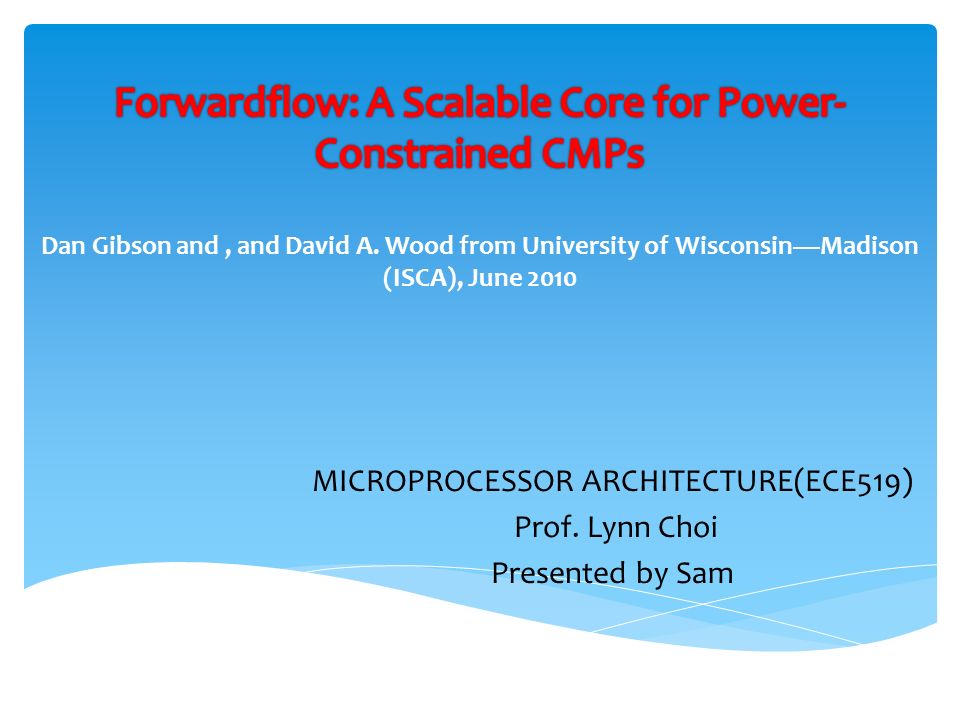 Forwardflow: A Scalable Core for Power-Constrained CMPs

Dan Gibson and , and David A. Wood from University of Wisconsin—Madison (ISCA), June 2010

MICROPROCESSOR ARCHITECTURE(ECE519)
Prof. Lynn Choi
Presented by Sam